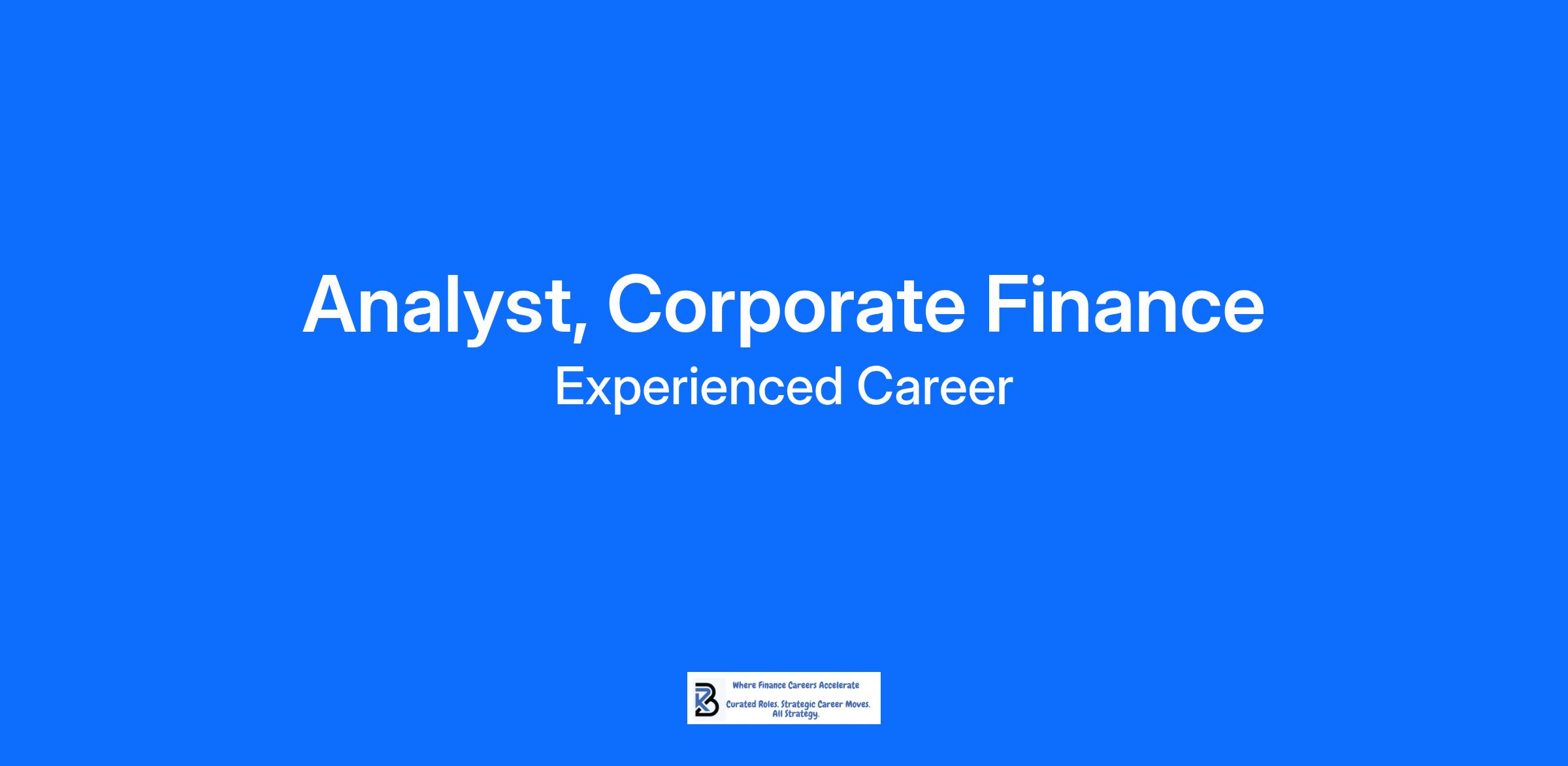 Analyst, Corporate Finance
Experienced Career

Where Finance Careers Accelerate
Curated Roles. Strategic Career Moves. All Strategy.